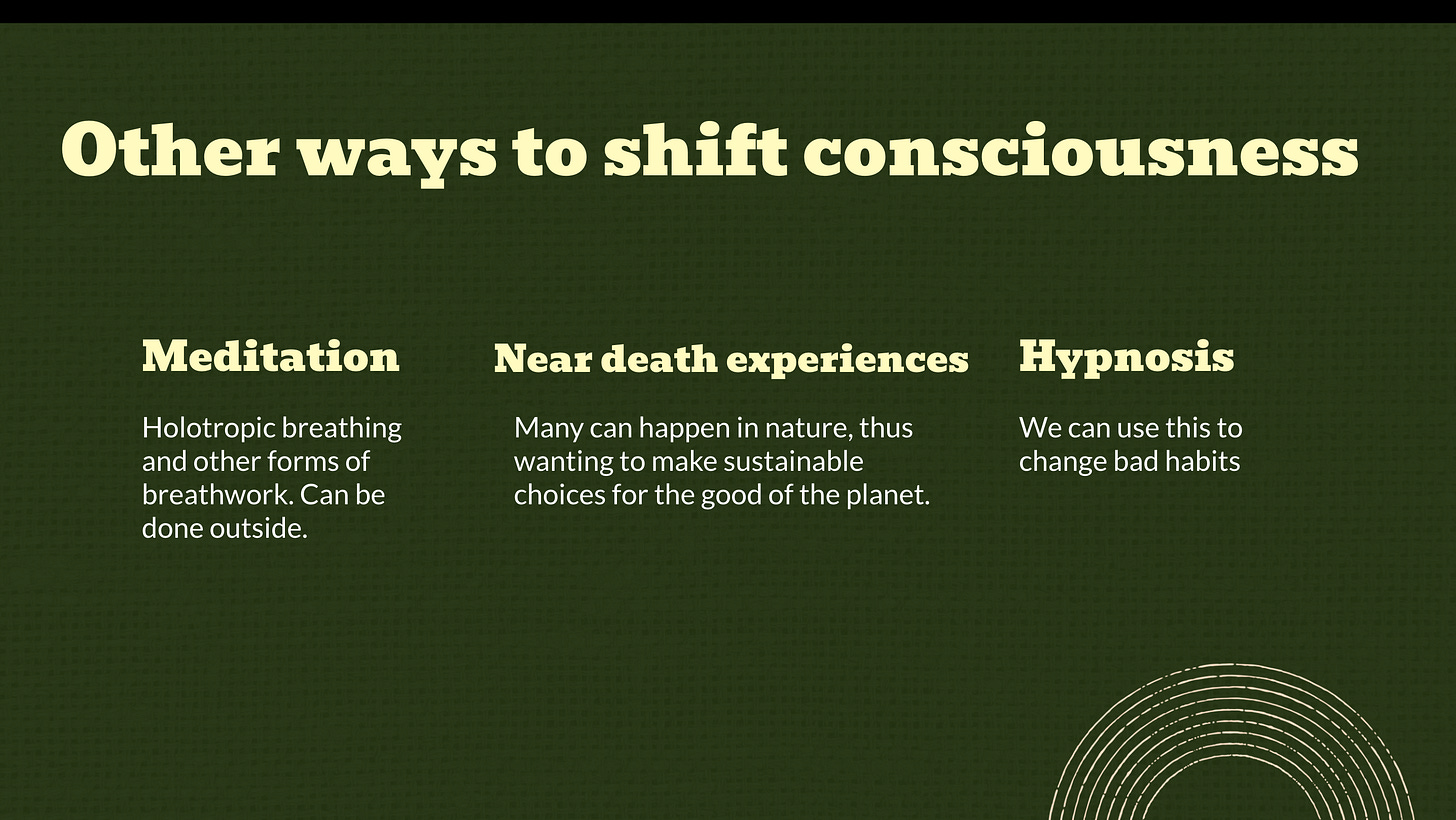 Other ways to shift consciousness

Meditation

Holotropic breathing and other forms of breathwork. Can be done outside.

Near death experiences

Many can happen in nature, thus wanting to make sustainable choices for the good of the planet.

Hypnosis

We can use this to change bad habits